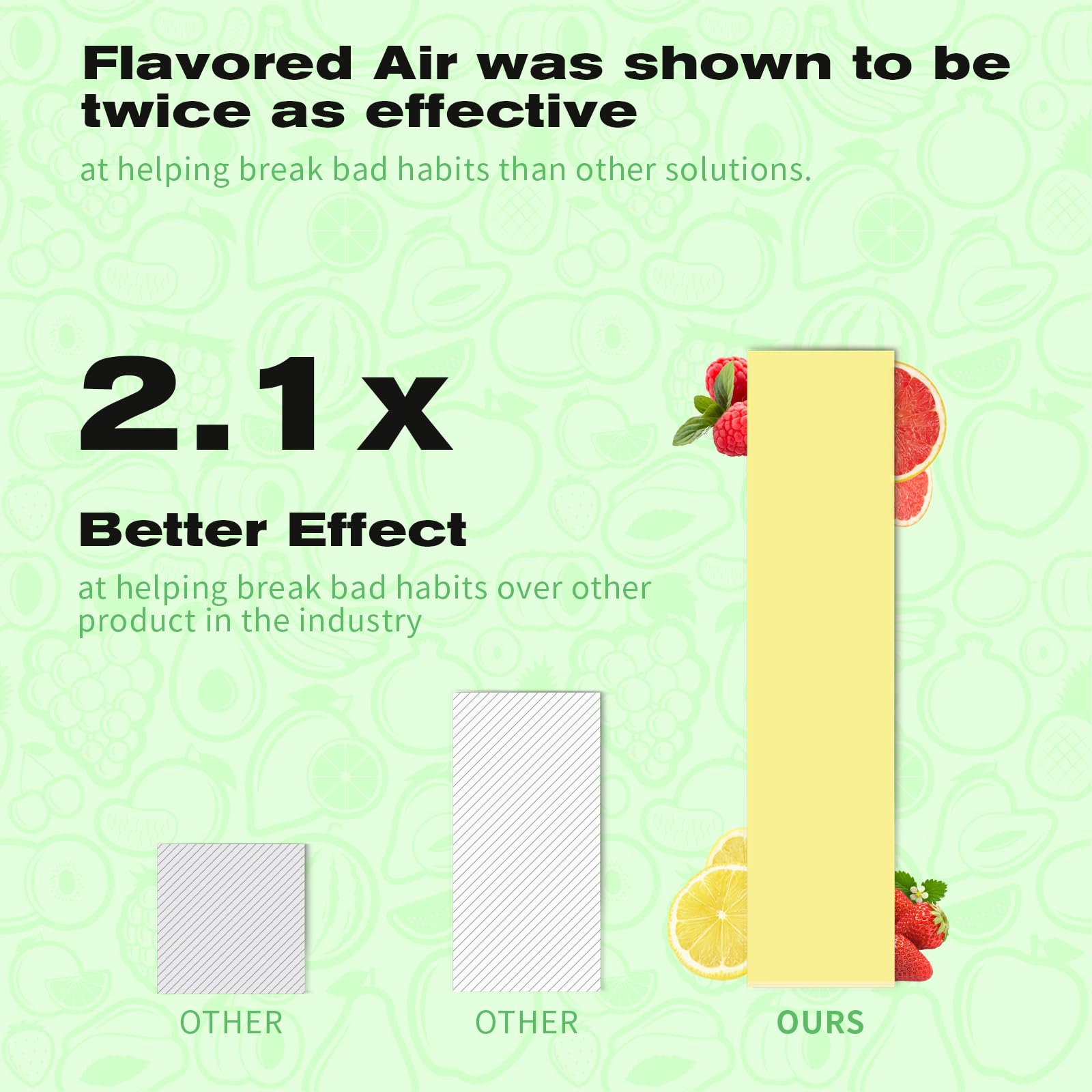 Flavored Air was shown to be twice as effective

at helping break bad habits than other solutions.

2.1x

Better Effect

at helping break bad habits over other product in the industry

OTHER

OTHER

OURS